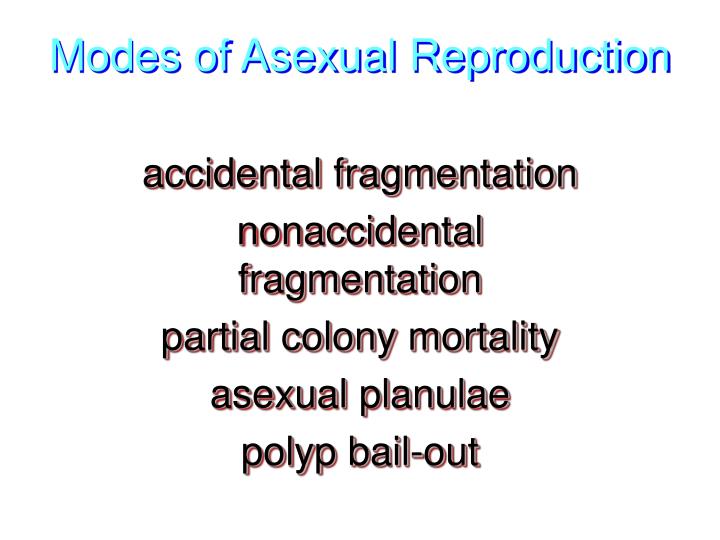 Modes of Asexual Reproduction

accidental fragmentation
nonaccidental fragmentation
partial colony mortality
asexual planulae
polyp bail-out